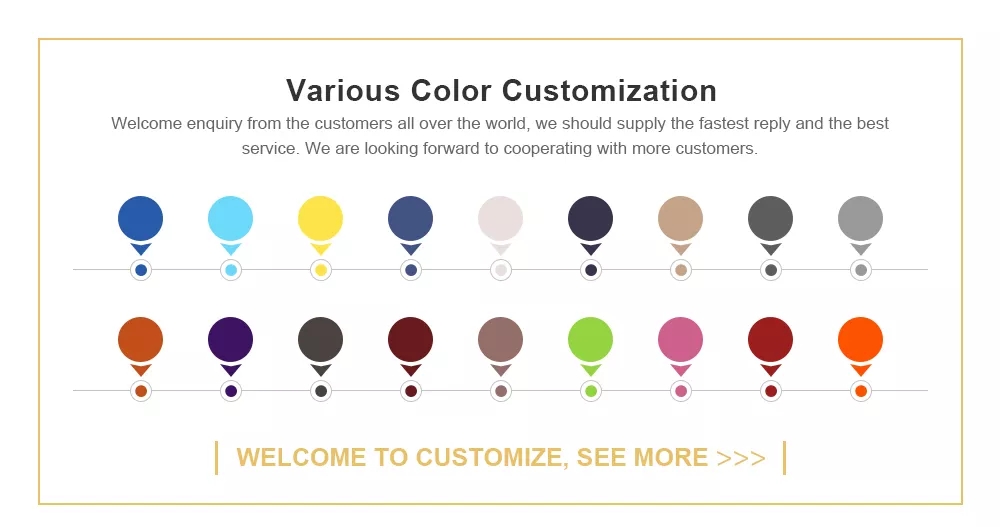 Various Color Customization

Welcome enquiry from the customers all over the world, we should supply the fastest reply and the best service. We are looking forward to cooperating with more customers.

WELCOME TO CUSTOMIZE, SEE MORE >>>